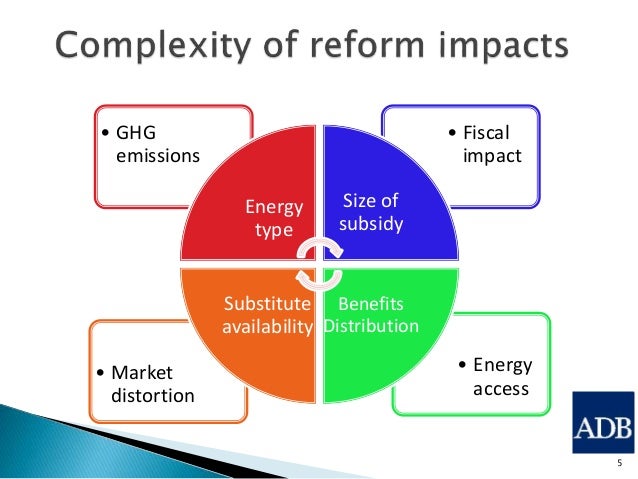 Complexity of reform impacts

• GHG emissions

• Fiscal impact

Energy type

Size of subsidy

Substitute availability

Benefits Distribution

• Market distortion

• Energy access

ADB

5